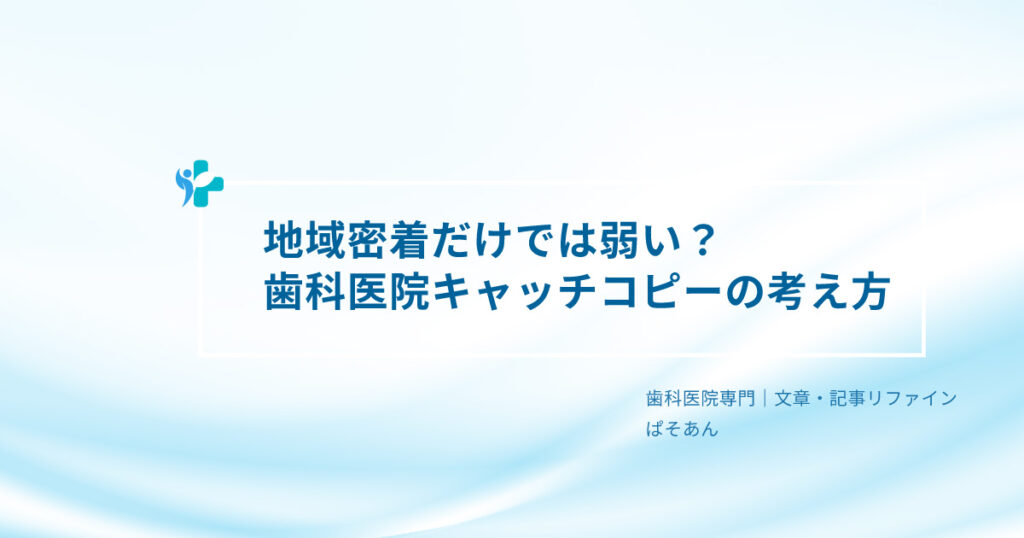 地域密着だけでは弱い？
歯科医院キャッチコピーの考え方

歯科医院専門｜文章・記事リファイン
ぱそあん